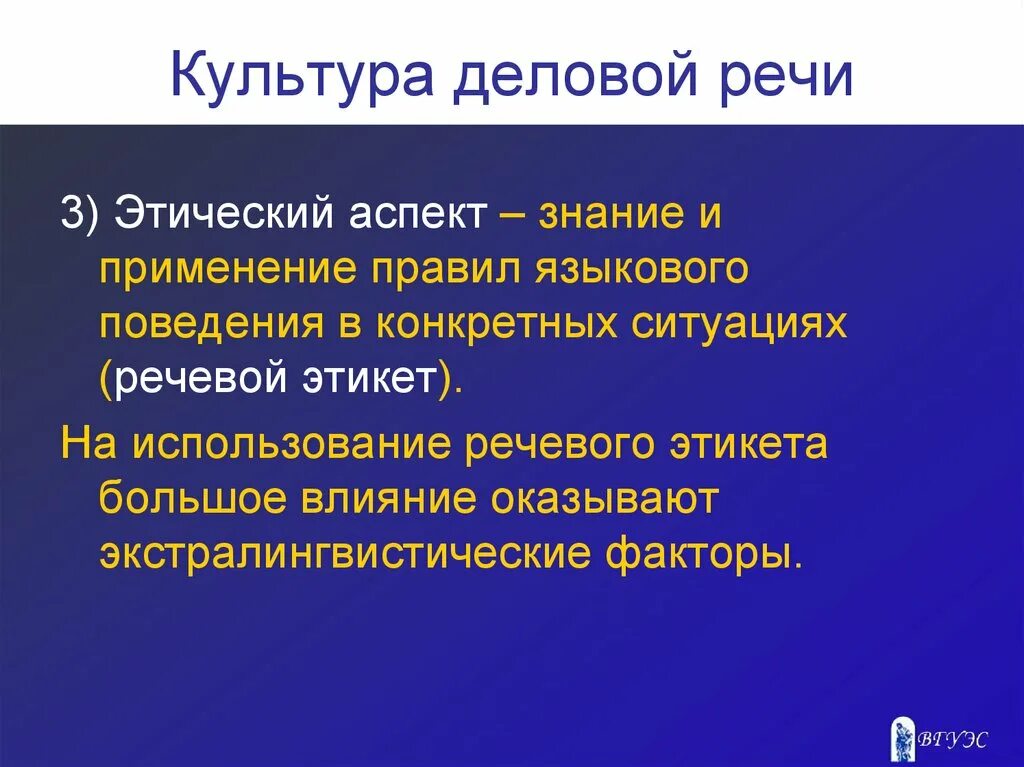 Культура деловой речи

3) Этический аспект – знание и применение правил языкового поведения в конкретных ситуациях (речевой этикет).

На использование речевого этикета большое влияние оказывают экстралингвистические факторы.

ВГУЭС